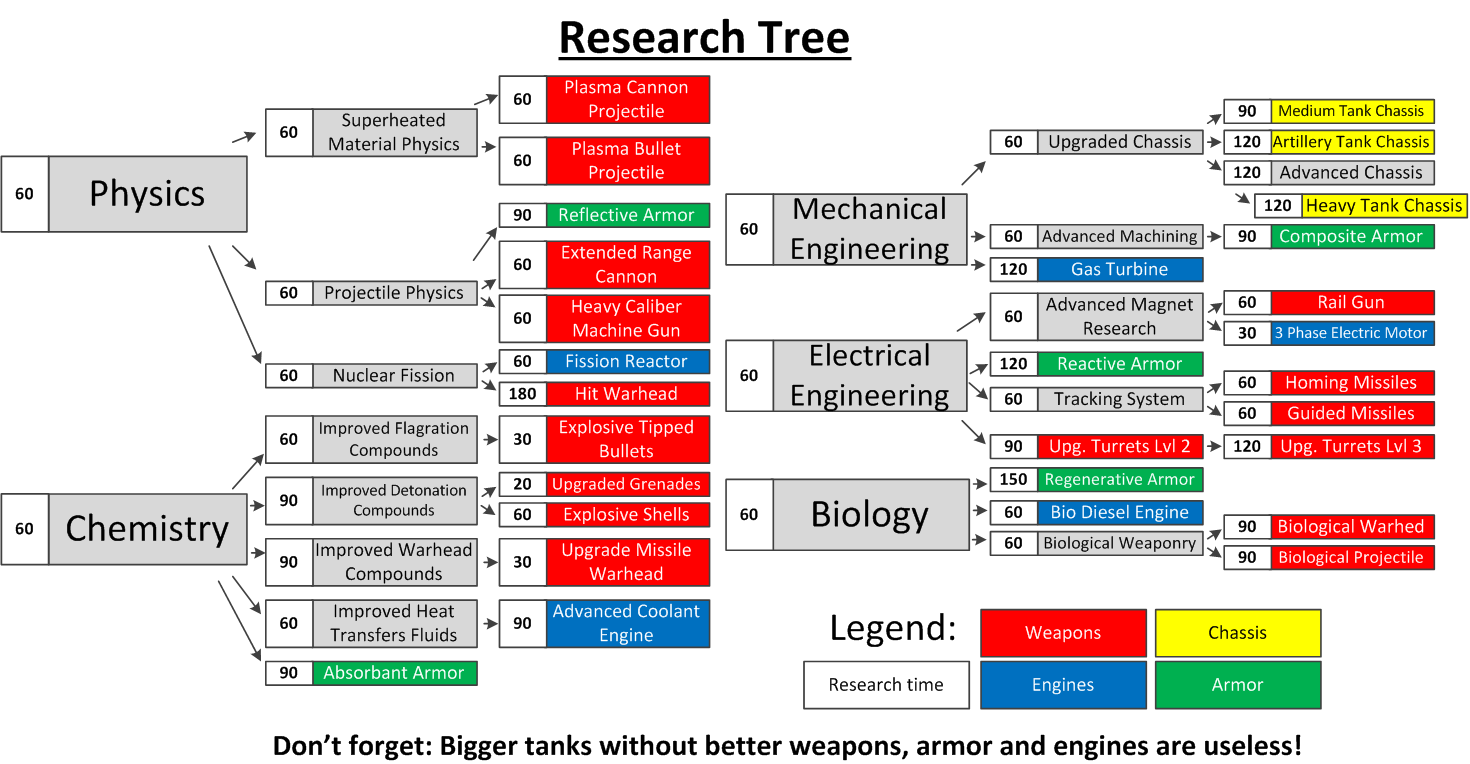 Research Tree

60 Physics

60 Superheated Material Physics
60 Plasma Cannon Projectile
60 Plasma Bullet Projectile

60 Projectile Physics
90 Reflective Armor
60 Extended Range Cannon
60 Heavy Caliber Machine Gun

60 Nuclear Fission
60 Fission Reactor
180 Hit Warhead

60 Chemistry

60 Improved Flagration Compounds
30 Explosive Tipped Bullets

90 Improved Detonation Compounds
20 Upgraded Grenades
60 Explosive Shells

90 Improved Warhead Compounds
30 Upgrade Missile Warhead

60 Improved Heat Transfers Fluids
90 Advanced Coolant Engine

90 Absorbant Armor

60 Mechanical Engineering

60 Upgraded Chassis
90 Medium Tank Chassis
120 Artillery Tank Chassis
120 Advanced Chassis
120 Heavy Tank Chassis

60 Advanced Machining
90 Composite Armor

120 Gas Turbine

60 Electrical Engineering

60 Advanced Magnet Research
60 Rail Gun
30 3 Phase Electric Motor

120 Reactive Armor

60 Tracking System
60 Homing Missiles
60 Guided Missiles

90 Upg. Turrets Lvl 2
120 Upg. Turrets Lvl 3

60 Biology

150 Regenerative Armor
60 Bio Diesel Engine
60 Biological Weaponry
90 Biological Warhed
90 Biological Projectile

Legend:
Weapons
Chassis
Research time
Engines
Armor

Don't forget: Bigger tanks without better weapons, armor and engines are useless!